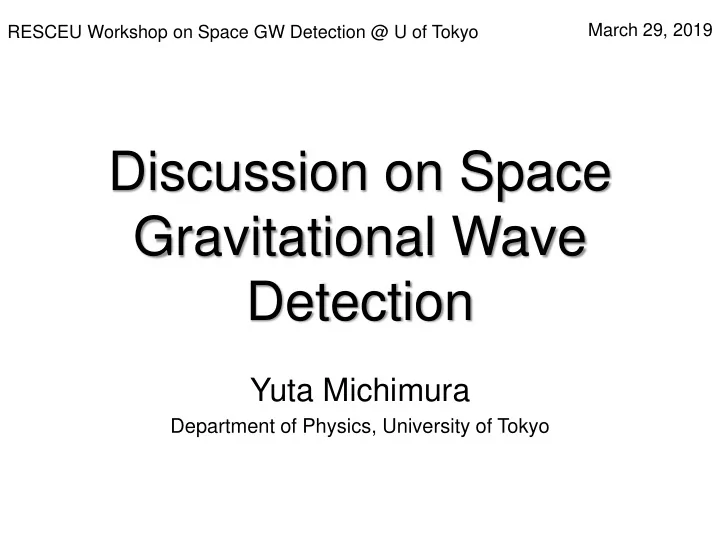 RESCEU Workshop on Space GW Detection @ U of Tokyo

March 29, 2019

Discussion on Space Gravitational Wave Detection

Yuta Michimura

Department of Physics, University of Tokyo